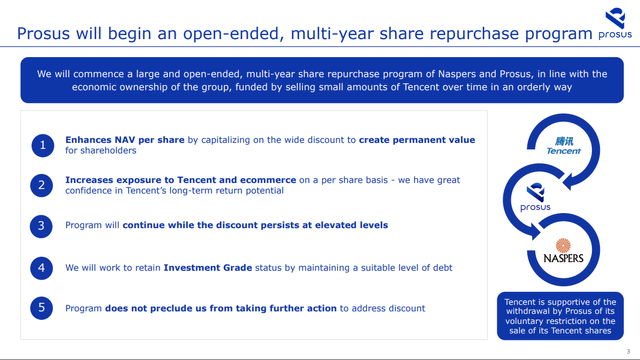 Prosus will begin an open-ended, multi-year share repurchase program

prosus

We will commence a large and open-ended, multi-year share repurchase program of Naspers and Prosus, in line with the economic ownership of the group, funded by selling small amounts of Tencent over time in an orderly way

1 Enhances NAV per share by capitalizing on the wide discount to create permanent value for shareholders

2 Increases exposure to Tencent and ecommerce on a per share basis - we have great confidence in Tencent's long-term return potential

3 Program will continue while the discount persists at elevated levels

4 We will work to retain Investment Grade status by maintaining a suitable level of debt

5 Program does not preclude us from taking further action to address discount

腾讯 Tencent

prosus

NASPERS

Tencent is supportive of the withdrawal by Prosus of its voluntary restriction on the sale of its Tencent shares

3